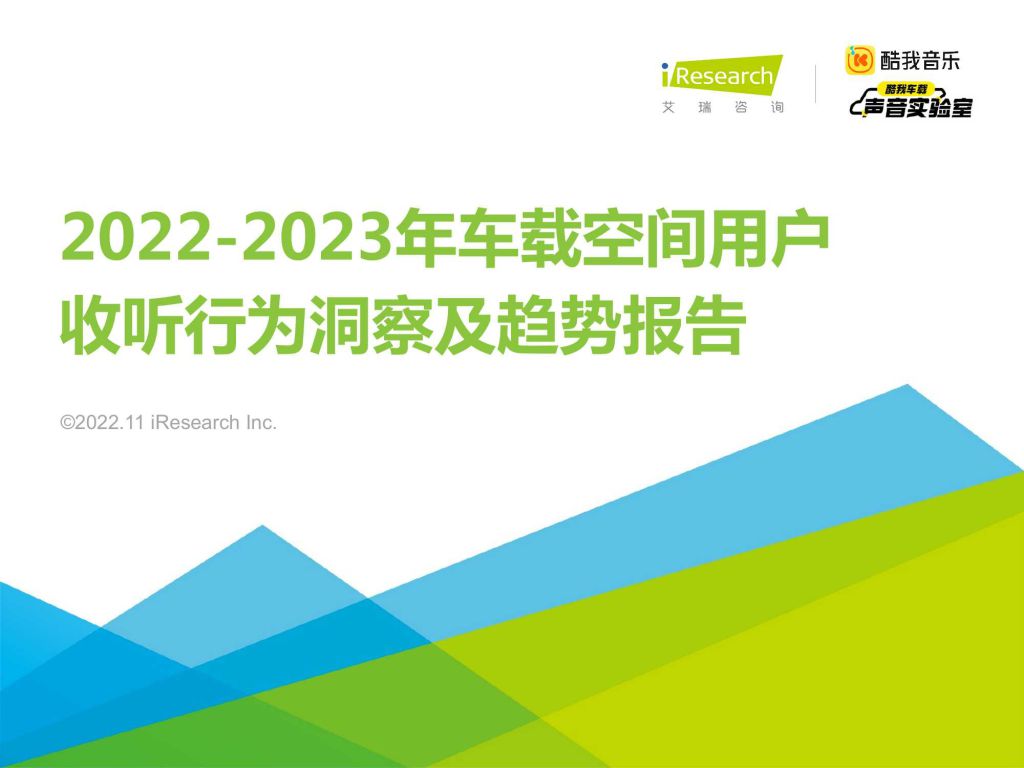 iResearch
艾 瑞 咨 询

酷我音乐
酷我车载
声音实验室

2022-2023年车载空间用户收听行为洞察及趋势报告

©2022.11 iResearch Inc.